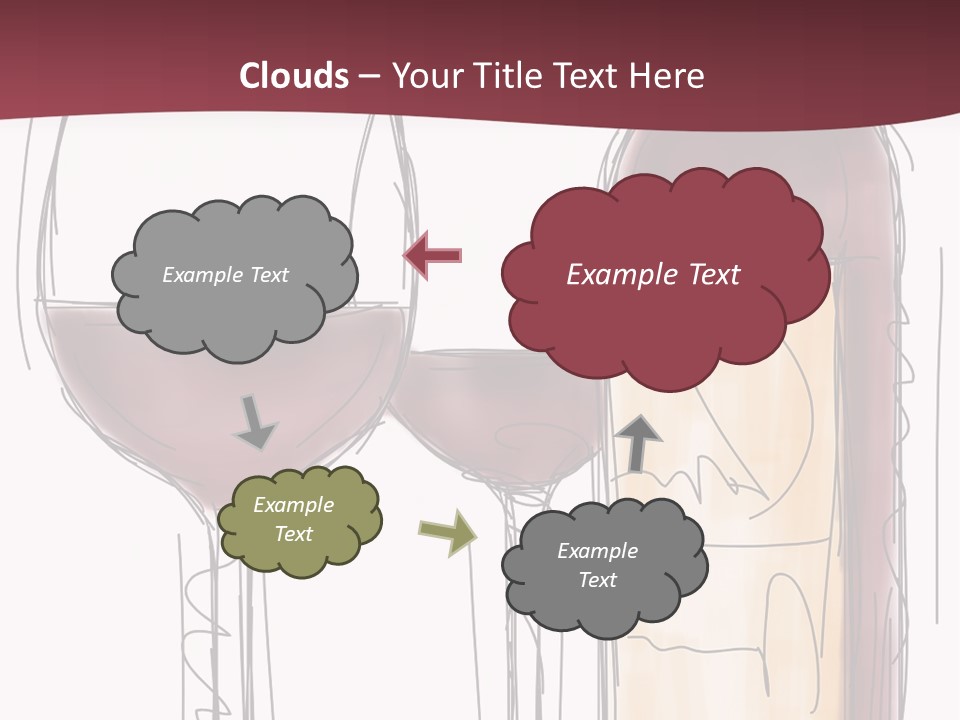 Clouds – Your Title Text Here

Example Text

Example Text

Example Text

Example Text